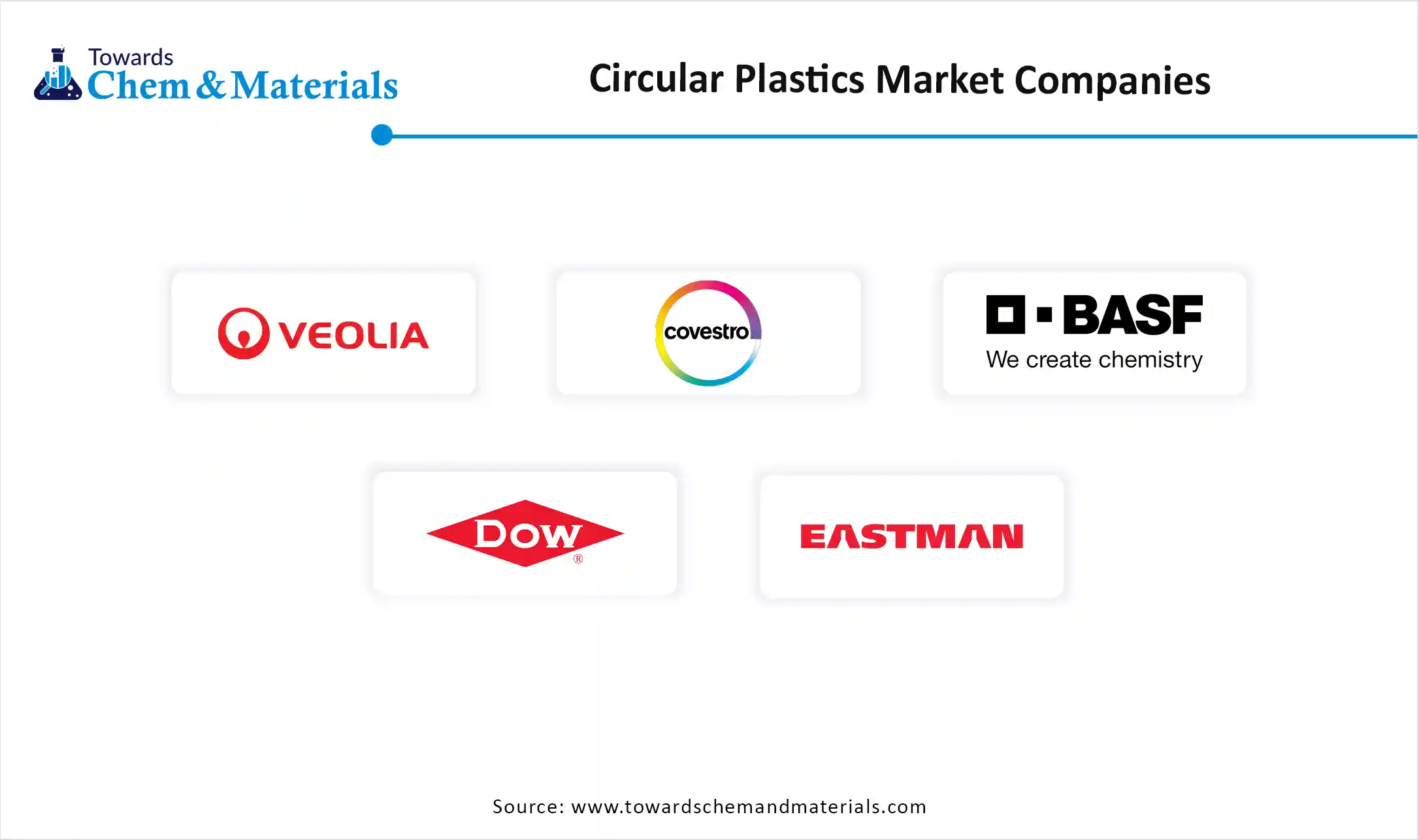 Towards Chem & Materials

Circular Plastics Market Companies

VEOLIA

covestro

BASF
We create chemistry

DOW ®

EASTMAN

Source: www.towardschemandmaterials.com